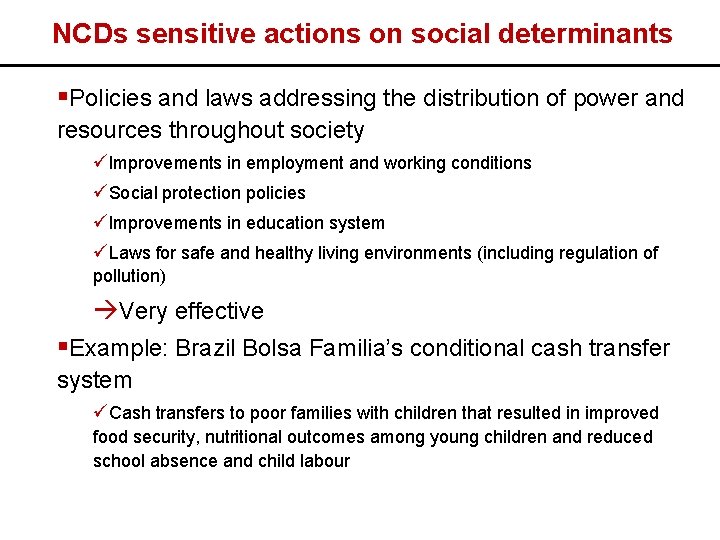 NCDs sensitive actions on social determinants

▪Policies and laws addressing the distribution of power and resources throughout society

✓Improvements in employment and working conditions

✓Social protection policies

✓Improvements in education system

✓Laws for safe and healthy living environments (including regulation of pollution)

→Very effective

▪Example: Brazil Bolsa Familia's conditional cash transfer system

✓Cash transfers to poor families with children that resulted in improved food security, nutritional outcomes among young children and reduced school absence and child labour